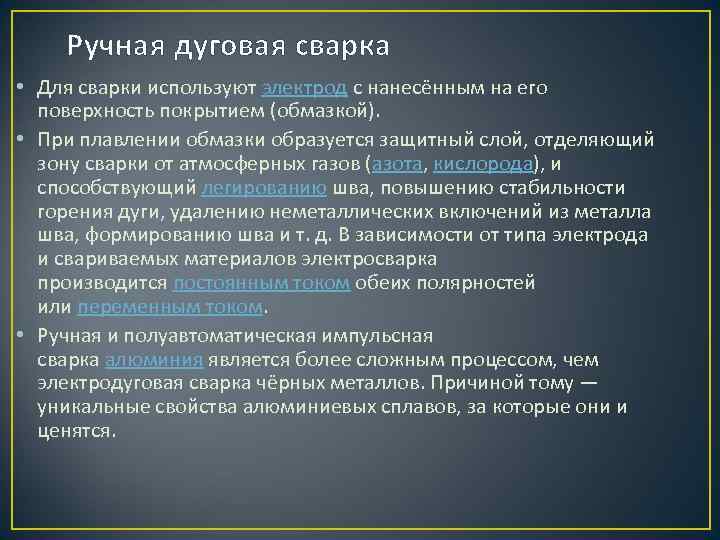 Ручная дуговая сварка

• Для сварки используют электрод с нанесённым на его поверхность покрытием (обмазкой).

• При плавлении обмазки образуется защитный слой, отделяющий зону сварки от атмосферных газов (азота, кислорода), и способствующий легированию шва, повышению стабильности горения дуги, удалению неметаллических включений из металла шва, формированию шва и т. д. В зависимости от типа электрода и свариваемых материалов электросварка производится постоянным током обеих полярностей или переменным током.

• Ручная и полуавтоматическая импульсная сварка алюминия является более сложным процессом, чем электродуговая сварка чёрных металлов. Причиной тому — уникальные свойства алюминиевых сплавов, за которые они и ценятся.